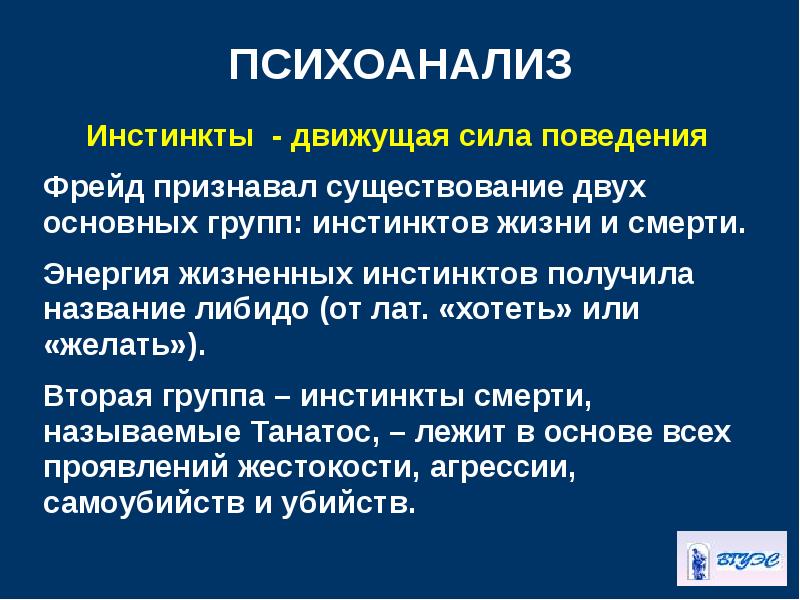 ПСИХОАНАЛИЗ

Инстинкты - движущая сила поведения

Фрейд признавал существование двух основных групп: инстинктов жизни и смерти.

Энергия жизненных инстинктов получила название либидо (от лат. «хотеть» или «желать»).

Вторая группа – инстинкты смерти, называемые Танатос, – лежит в основе всех проявлений жестокости, агрессии, самоубийств и убийств.

ВГУЭС